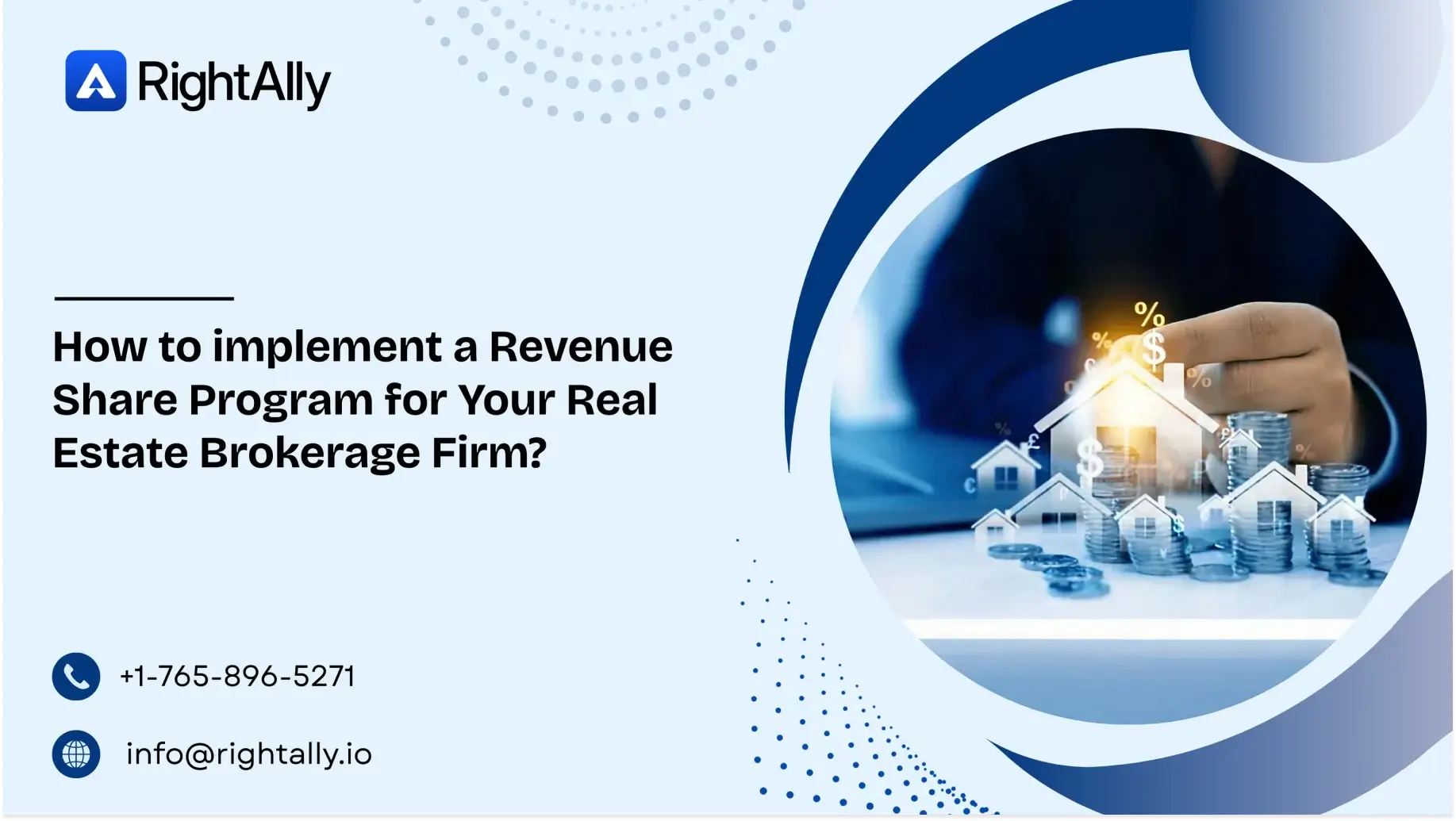 RightAlly

How to implement a Revenue Share Program for Your Real Estate Brokerage Firm?

+1-765-896-5271

info@rightally.io